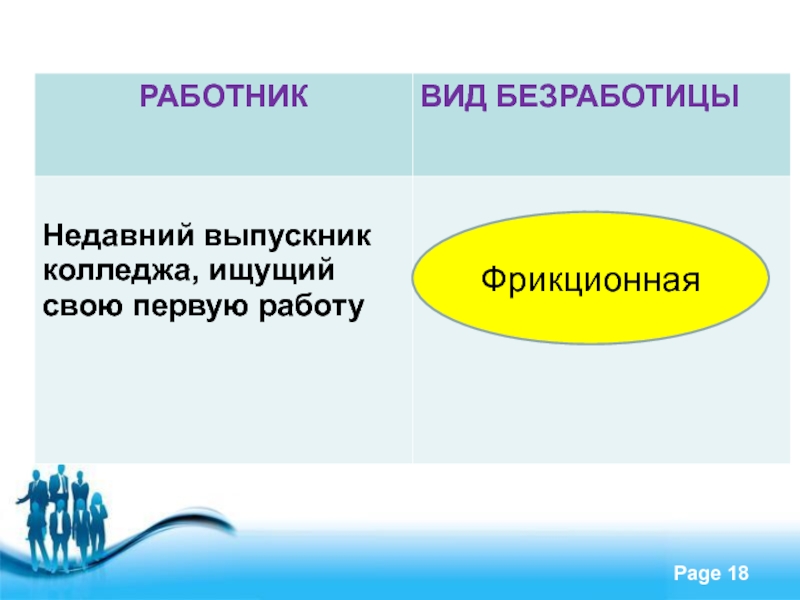 | РАБОТНИК | ВИД БЕЗРАБОТИЦЫ |
|---|---|
| Недавний выпускник колледжа, ищущий свою первую работу | Фрикционная |

Page 18